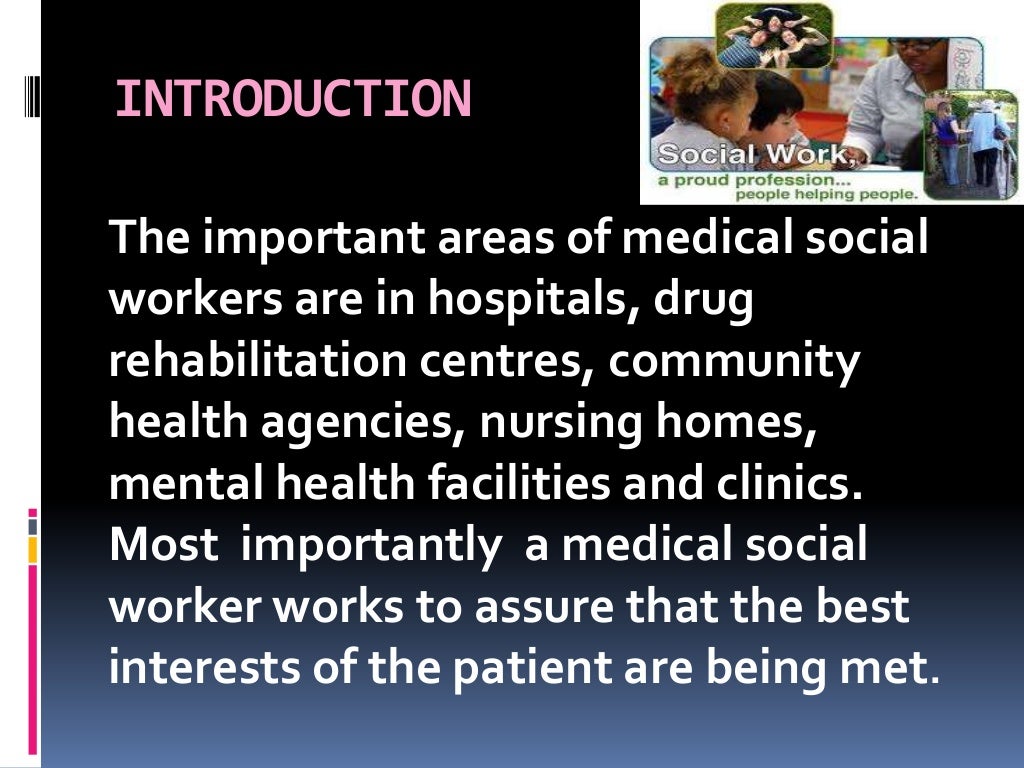 INTRODUCTION

Social Work, a proud profession... people helping people.

The important areas of medical social workers are in hospitals, drug rehabilitation centres, community health agencies, nursing homes, mental health facilities and clinics. Most importantly a medical social worker works to assure that the best interests of the patient are being met.